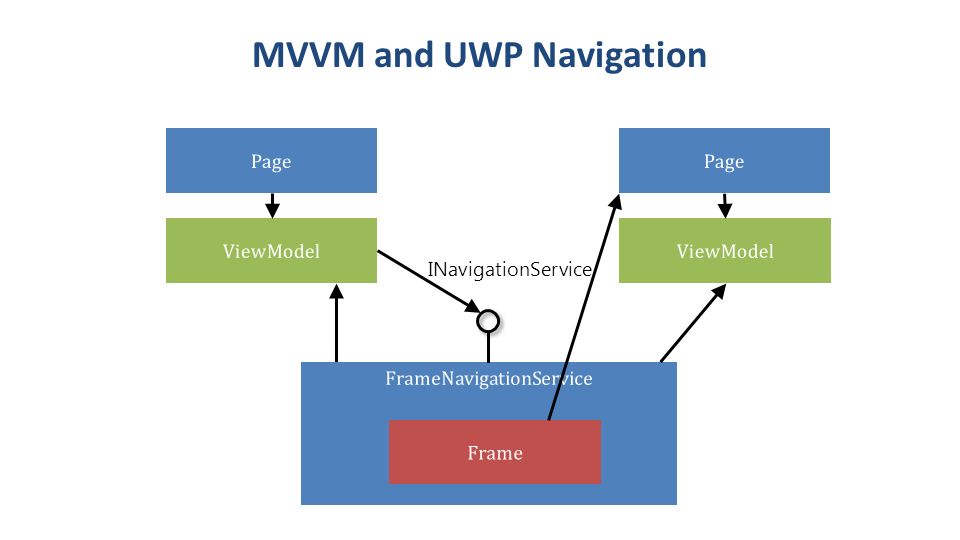 MVVM and UWP Navigation

Page

ViewModel

INavigationService

Page

ViewModel

FrameNavigationService

Frame